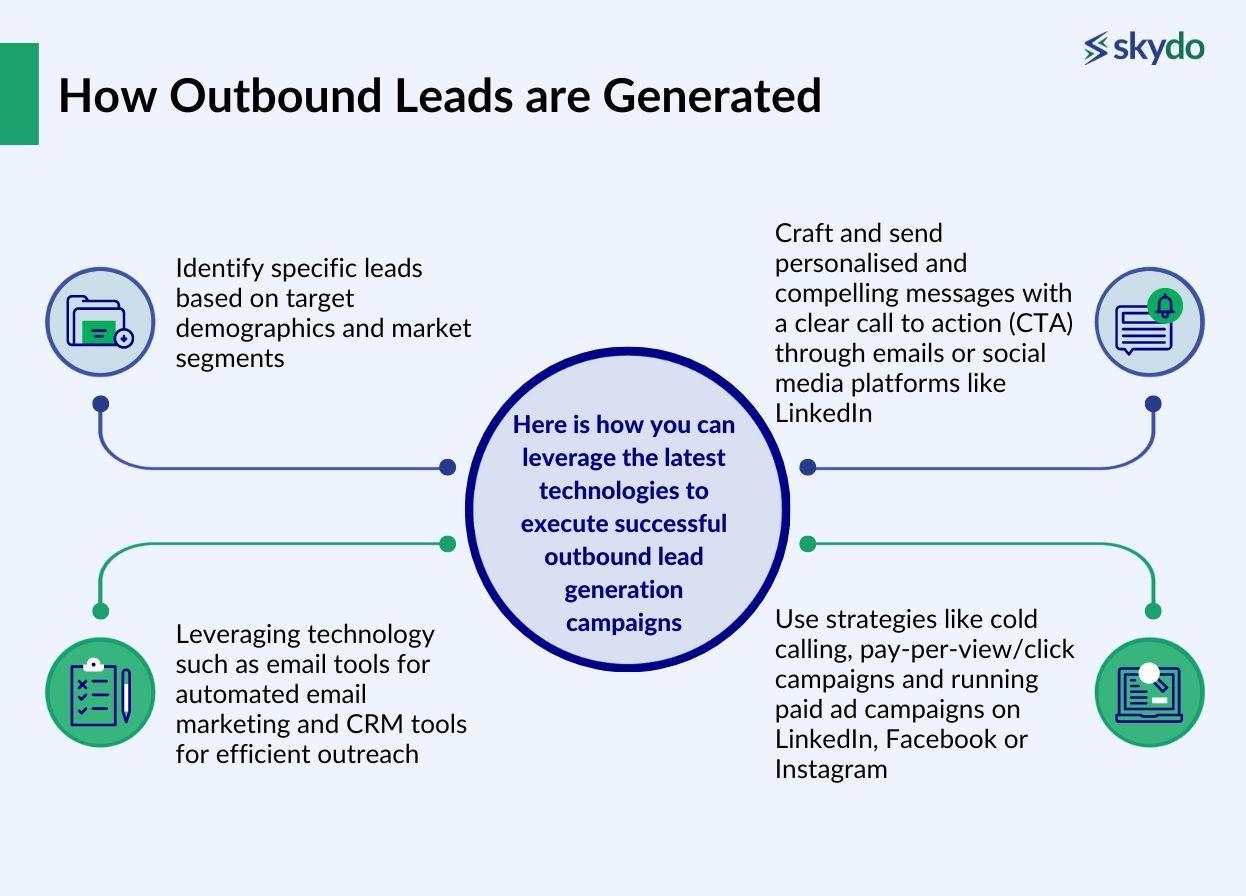 skydo

How Outbound Leads are Generated

Identify specific leads based on target demographics and market segments

Craft and send personalised and compelling messages with a clear call to action (CTA) through emails or social media platforms like LinkedIn

Here is how you can leverage the latest technologies to execute successful outbound lead generation campaigns

Leveraging technology such as email tools for automated email marketing and CRM tools for efficient outreach

Use strategies like cold calling, pay-per-view/click campaigns and running paid ad campaigns on LinkedIn, Facebook or Instagram